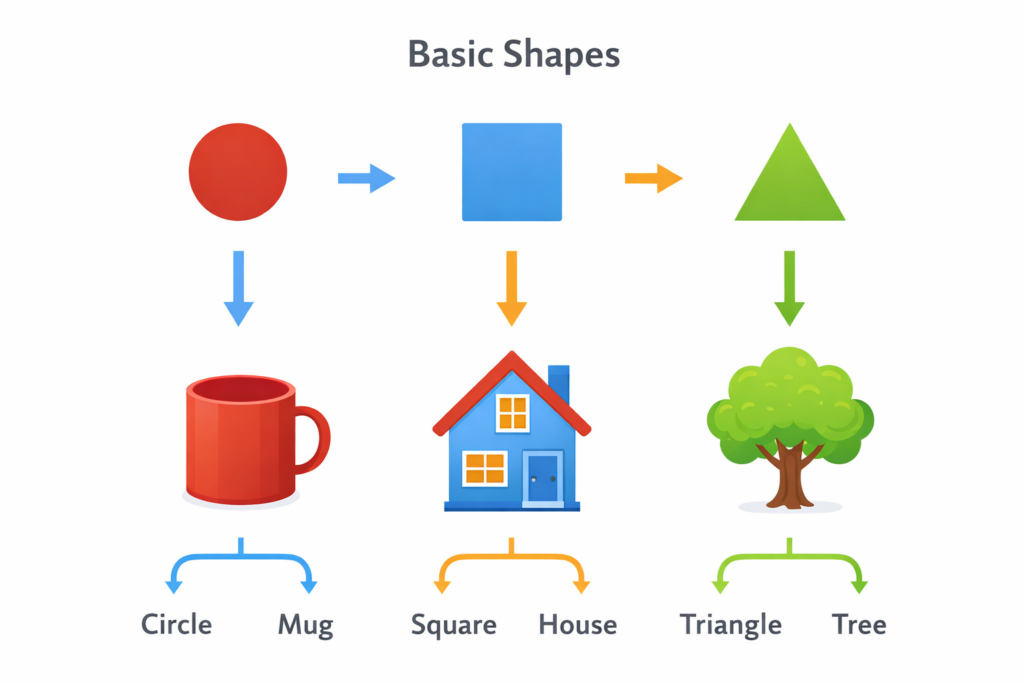 Basic Shapes

Circle Mug Square House Triangle Tree